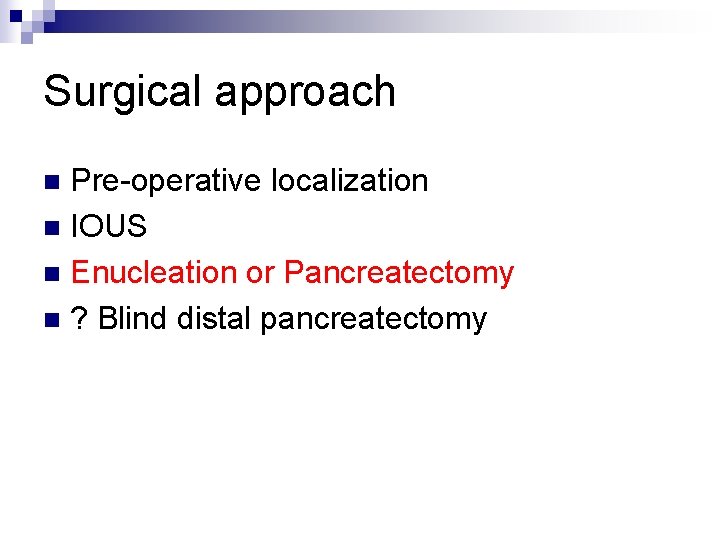 Surgical approach

- Pre-operative localization
- IOUS
- Enucleation or Pancreatectomy
- ? Blind distal pancreatectomy